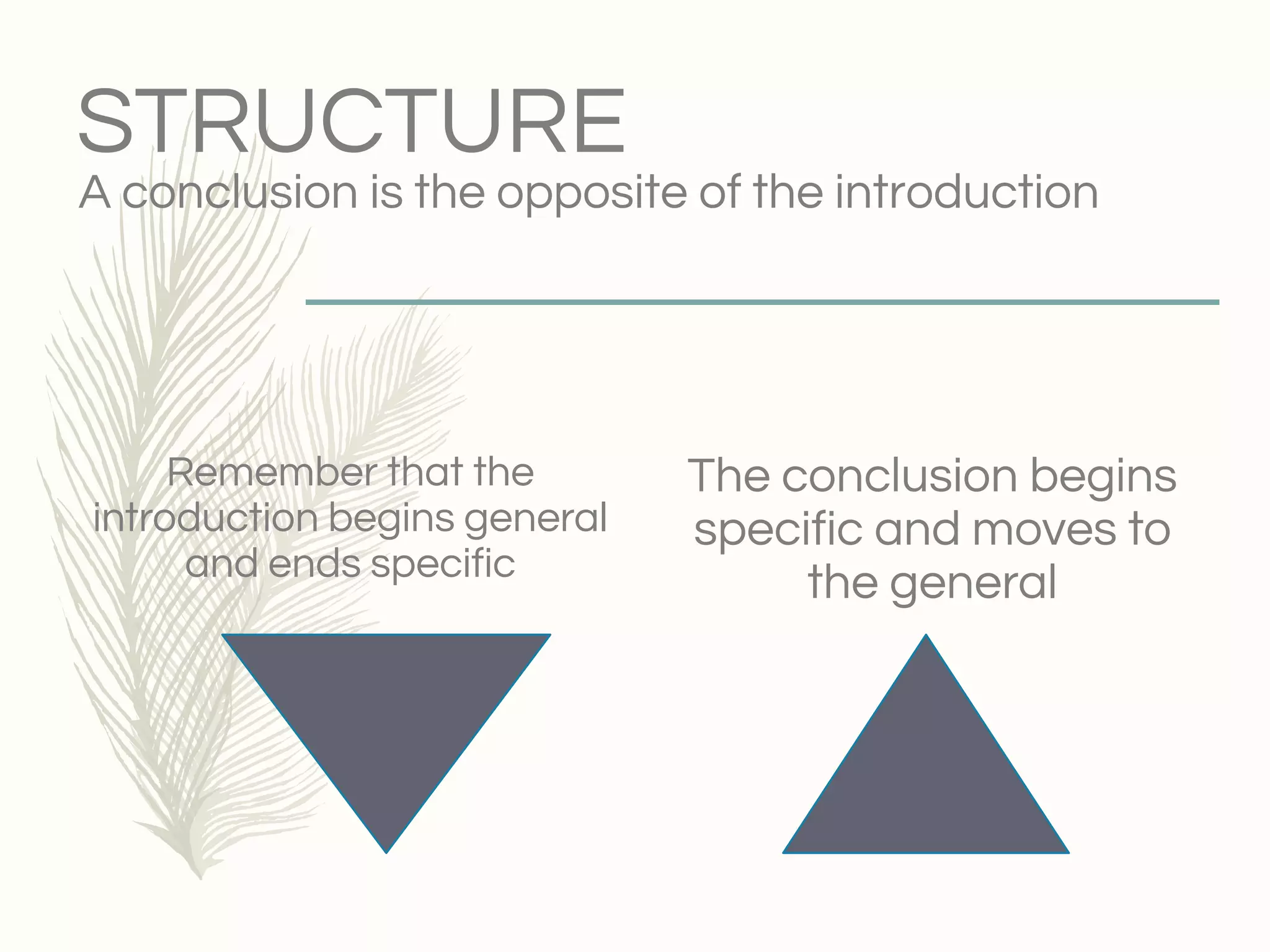 STRUCTURE
A conclusion is the opposite of the introduction

Remember that the introduction begins general and ends specific

The conclusion begins specific and moves to the general